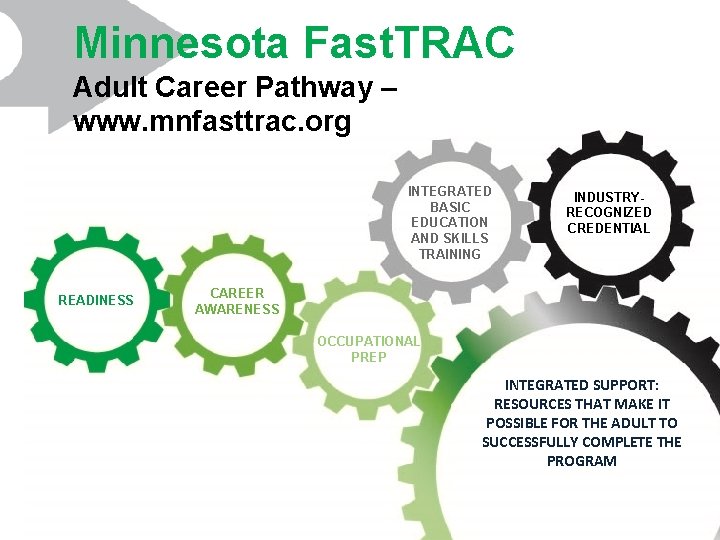 Minnesota FastTRAC
Adult Career Pathway – www.mnfasttrac.org

READINESS

CAREER AWARENESS

OCCUPATIONAL PREP

INTEGRATED BASIC EDUCATION AND SKILLS TRAINING

INDUSTRY-RECOGNIZED CREDENTIAL

INTEGRATED SUPPORT: RESOURCES THAT MAKE IT POSSIBLE FOR THE ADULT TO SUCCESSFULLY COMPLETE THE PROGRAM